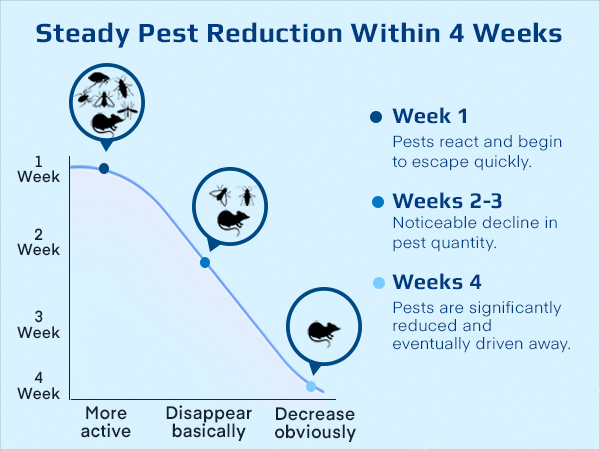 Steady Pest Reduction Within 4 Weeks

1 Week

2 Week

3 Week

4 Week

More active

Disappear basically

Decrease obviously

Week 1
Pests react and begin to escape quickly.

Weeks 2-3
Noticeable decline in pest quantity.

Weeks 4
Pests are significantly reduced and eventually driven away.